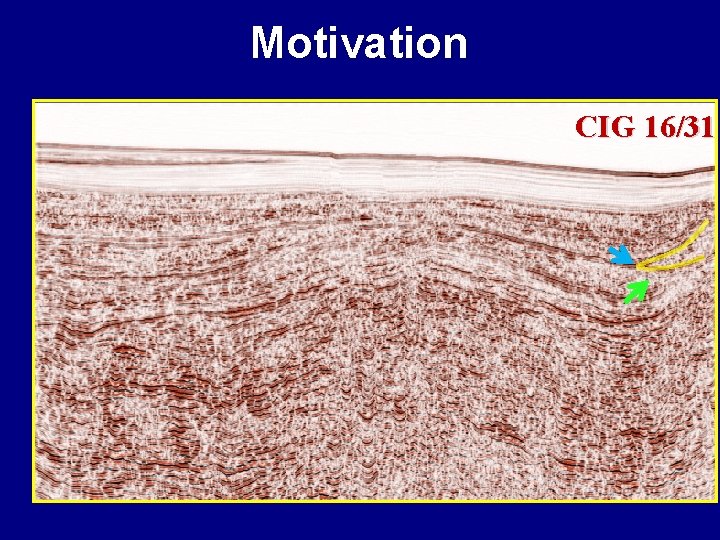 Motivation

CIG 16/31